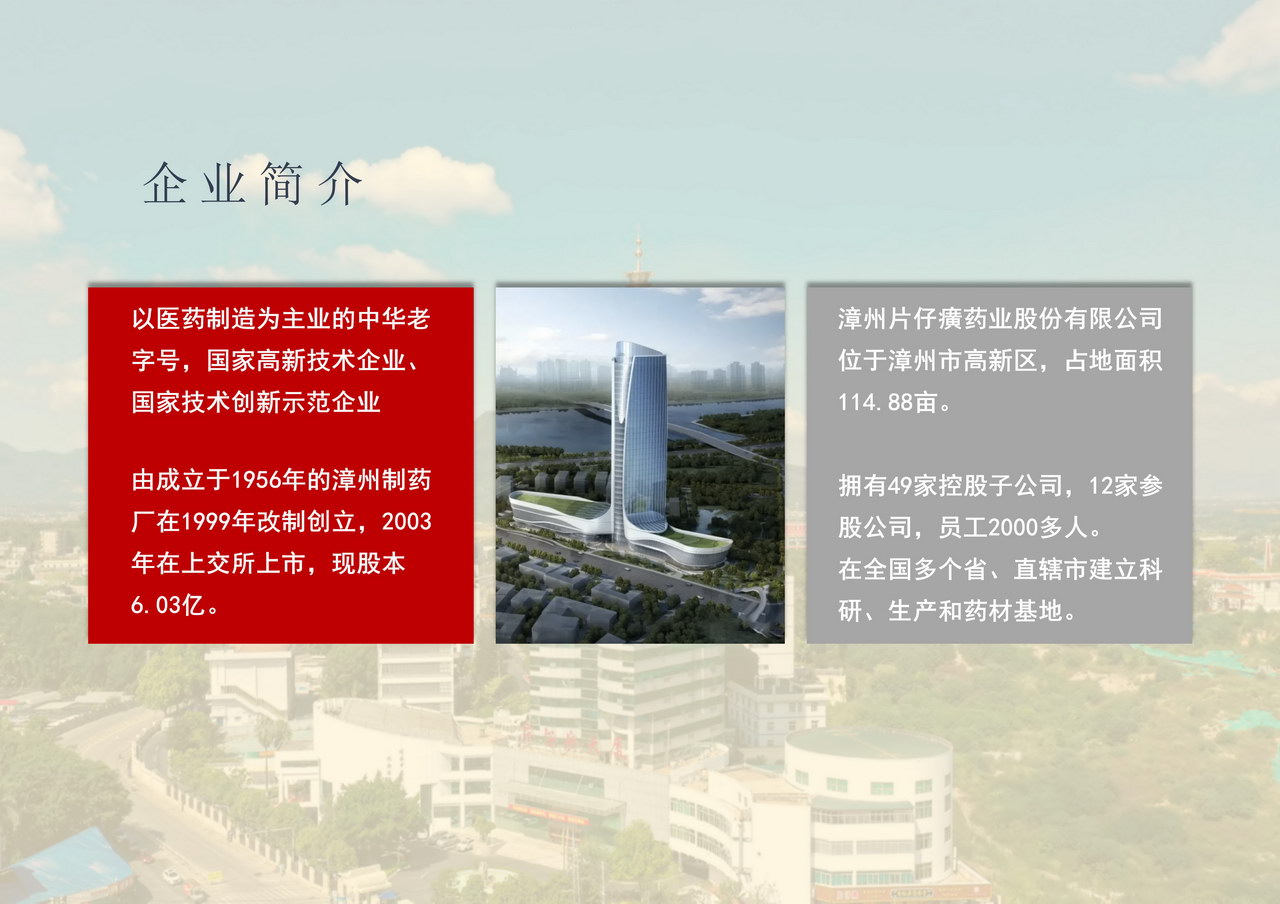 企业简介

以医药制造为主业的中华老字号，国家高新技术企业、国家技术创新示范企业

由成立于1956年的漳州制药厂在1999年改制创立，2003年在上交所上市，现股本6.03亿。

漳州片仔癀药业股份有限公司位于漳州市高新区，占地面积114.88亩。

拥有49家控股子公司，12家参股公司，员工2000多人。
在全国多个省、直辖市建立科研、生产和药材基地。